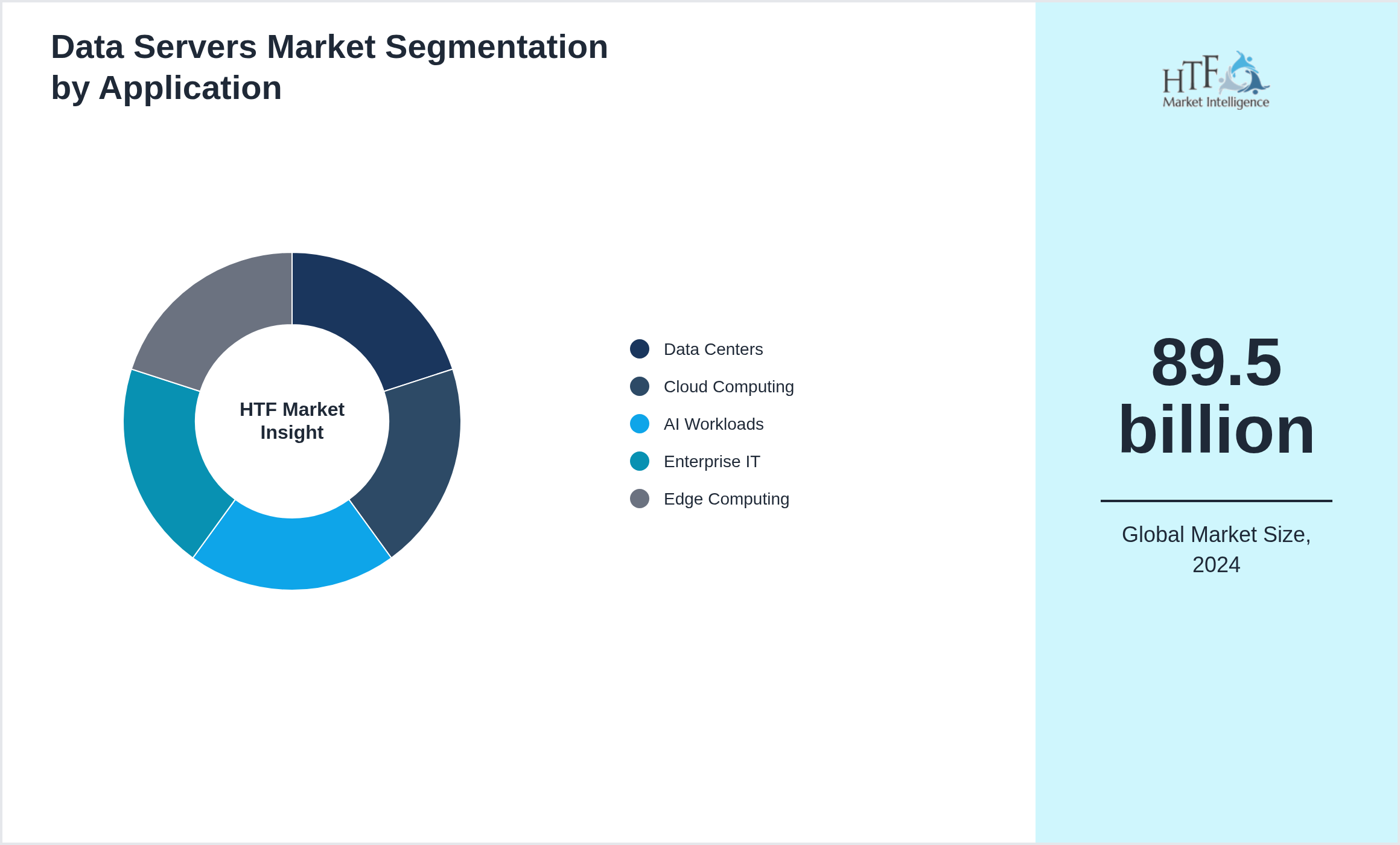 Data Servers Market Segmentation by Application

HTF Market Insight

Data Centers
Cloud Computing
AI Workloads
Enterprise IT
Edge Computing

HTF Market Intelligence

89.5 billion

Global Market Size, 2024